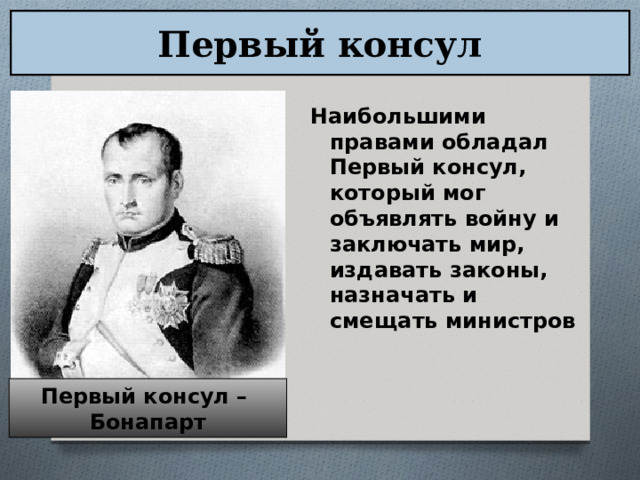 Первый консул

Наибольшими правами обладал Первый консул, который мог объявлять войну и заключать мир, издавать законы, назначать и смещать министров

Первый консул – Бонапарт